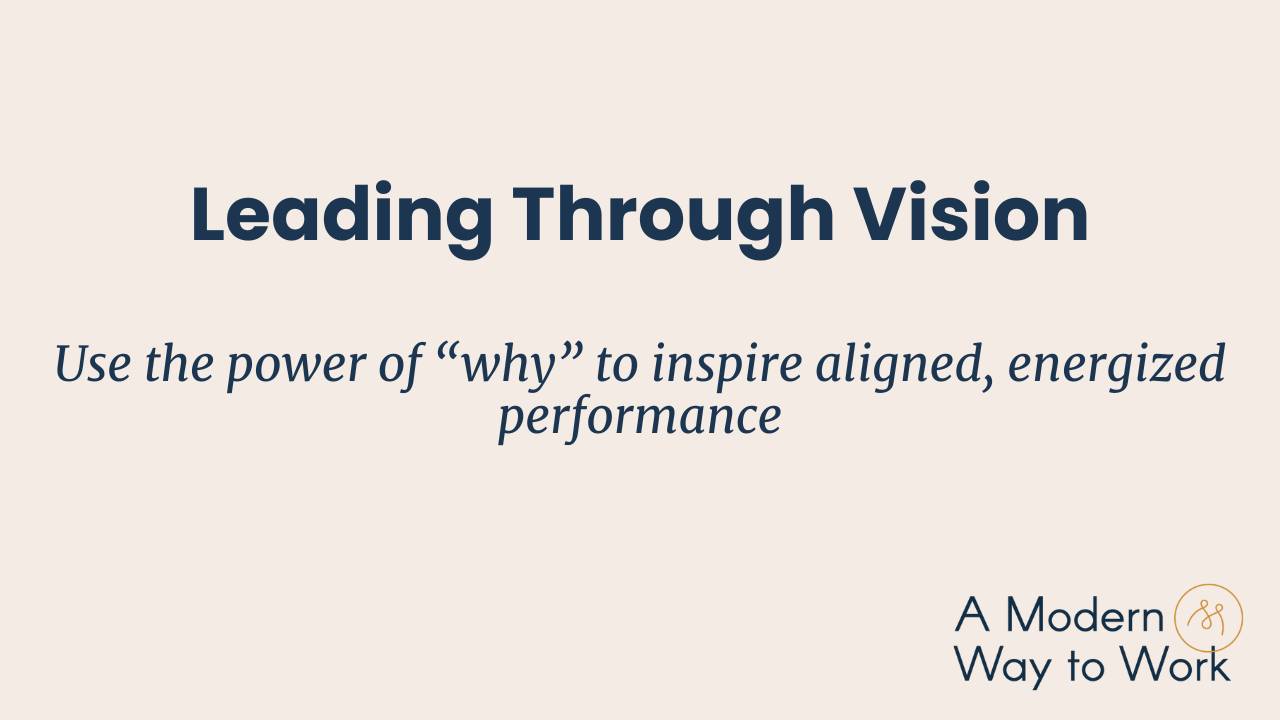 Leading Through Vision

Use the power of “why” to inspire aligned, energized performance

A Modern Way to Work